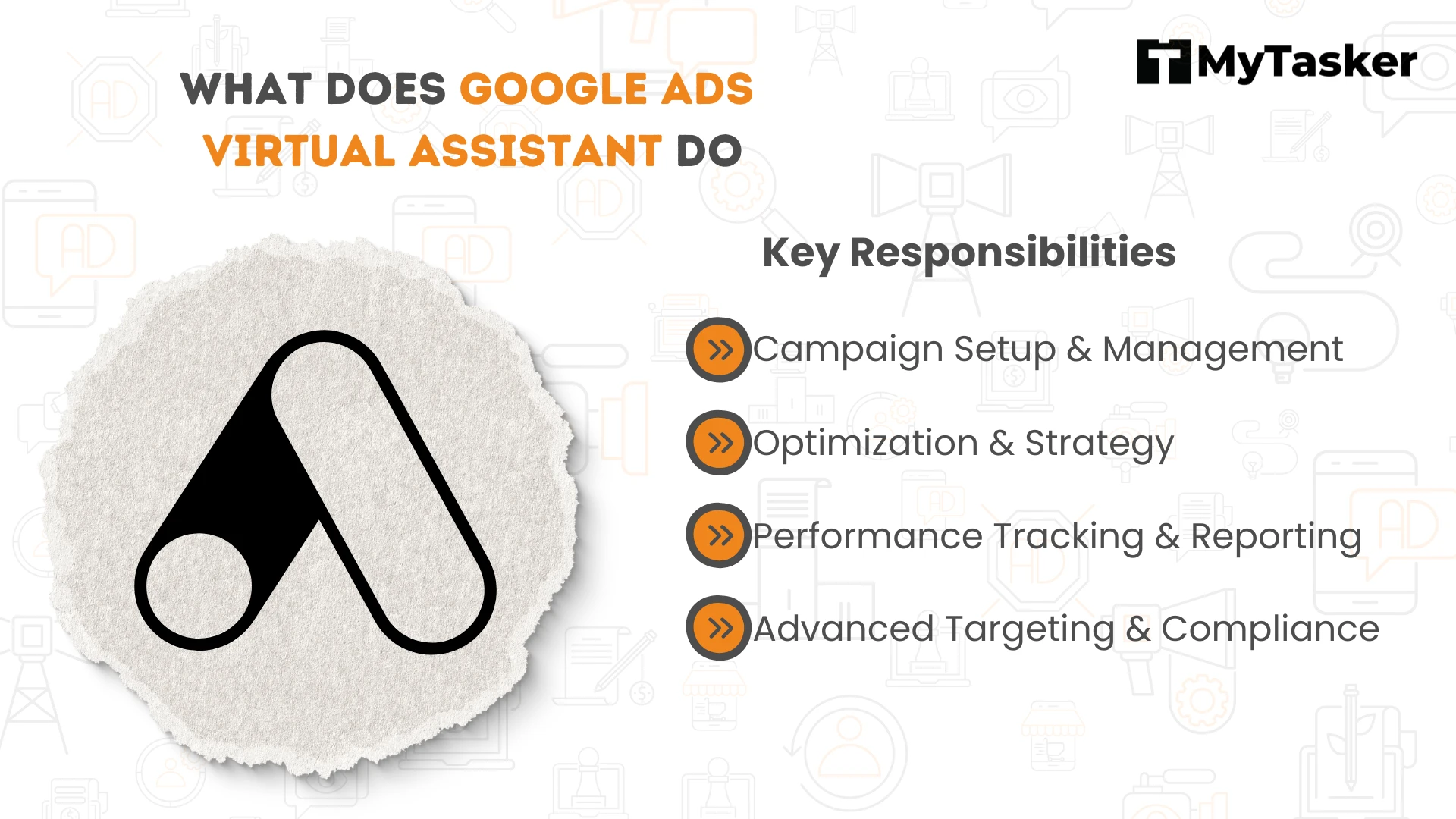 WHAT DOES GOOGLE ADS VIRTUAL ASSISTANT DO

MyTasker

Key Responsibilities

Campaign Setup & Management

Optimization & Strategy

Performance Tracking & Reporting

Advanced Targeting & Compliance